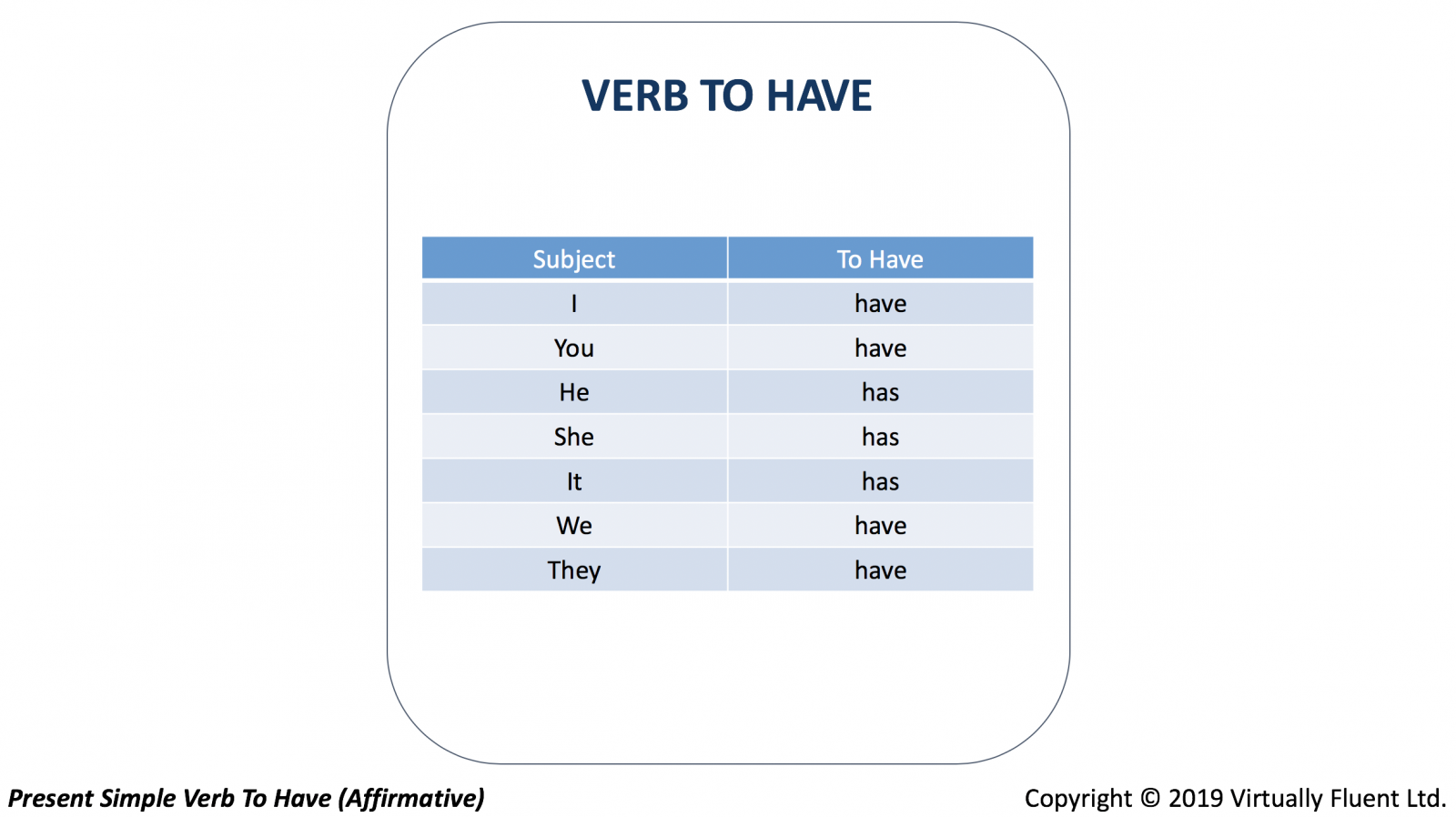 VERB TO HAVE

| Subject | To Have |
|---|---|
| I | have |
| You | have |
| He | has |
| She | has |
| It | has |
| We | have |
| They | have |

Present Simple Verb To Have (Affirmative)

Copyright © 2019 Virtually Fluent Ltd.